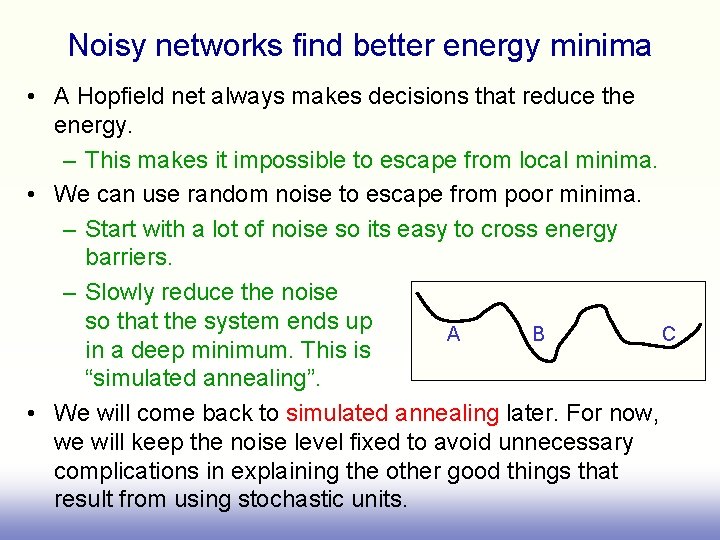 Noisy networks find better energy minima

• A Hopfield net always makes decisions that reduce the energy.

– This makes it impossible to escape from local minima.

• We can use random noise to escape from poor minima.

– Start with a lot of noise so its easy to cross energy barriers.

– Slowly reduce the noise so that the system ends up in a deep minimum. This is “simulated annealing”.

A B C

• We will come back to simulated annealing later. For now, we will keep the noise level fixed to avoid unnecessary complications in explaining the other good things that result from using stochastic units.